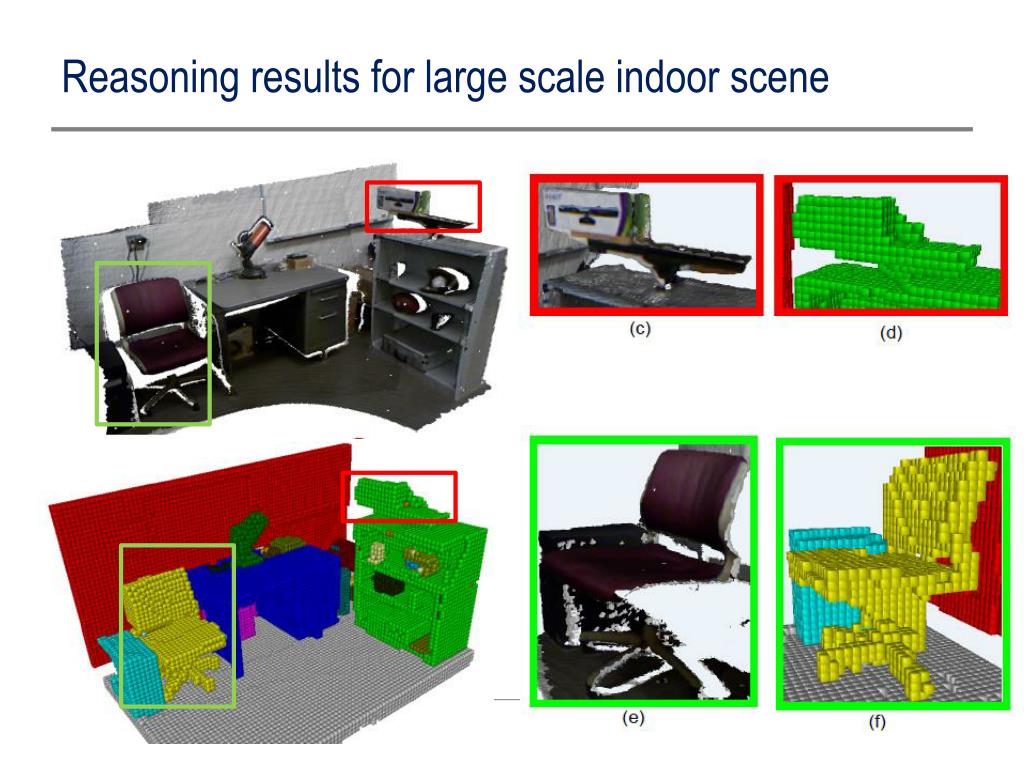 Reasoning results for large scale indoor scene

(c)

(d)

(e)

(f)